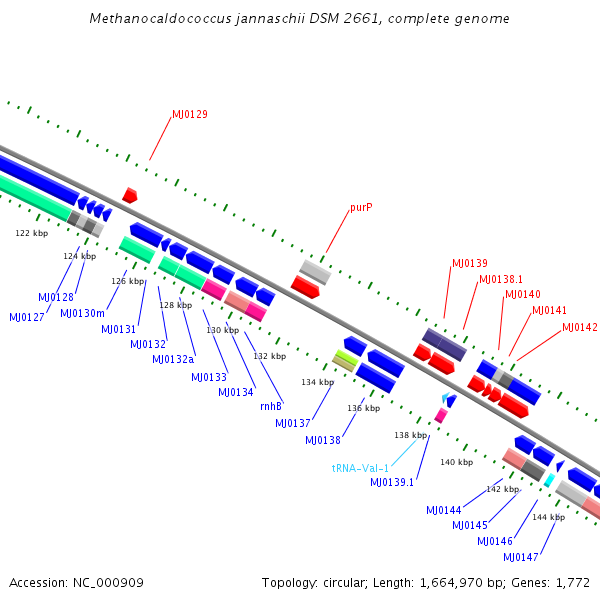 Methanocaldococcus jannaschii DSM 2661, complete genome

MJ0129

purP

MJ0139
MJ0138.1
MJ0140
MJ0141
MJ0142

122 kbp
124 kbp
126 kbp
128 kbp
130 kbp
132 kbp
134 kbp
136 kbp
138 kbp
140 kbp
142 kbp
144 kbp

MJ0128
MJ0127
MJ0130m
MJ0131
MJ0132
MJ0132a
MJ0133
MJ0134
rnhB
MJ0137
MJ0138
tRNA-Val-1
MJ0139.1
MJ0144
MJ0145
MJ0146
MJ0147

Accession: NC_000909
Topology: circular; Length: 1,664,970 bp; Genes: 1,772